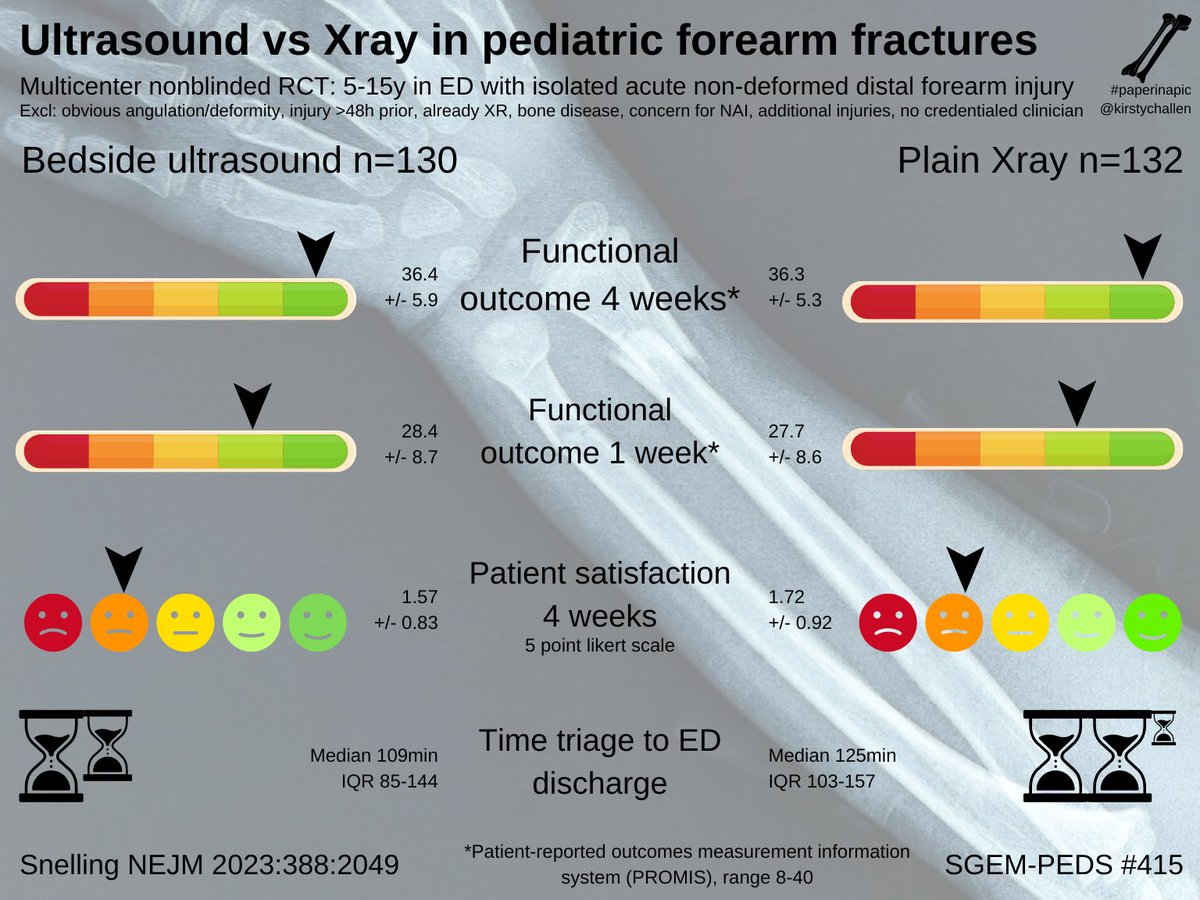 Ultrasound vs Xray in pediatric forearm fractures

Multicenter nonblinded RCT: 5-15y in ED with isolated acute non-deformed distal forearm injury
Excl: obvious angulation/deformity, injury >48h prior, already XR, bone disease, concern for NAI, additional injuries, no credentialed clinician

#paperinapic
@kirstychallen

Bedside ultrasound n=130

Plain Xray n=132

36.4
+/- 5.9

Functional outcome 4 weeks*

36.3
+/- 5.3

28.4
+/- 8.7

Functional outcome 1 week*

27.7
+/- 8.6

1.57
+/- 0.83

Patient satisfaction 4 weeks
5 point likert scale

1.72
+/- 0.92

Median 109min
IQR 85-144

Time triage to ED discharge

Median 125min
IQR 103-157

Snelling NEJM 2023:388:2049

*Patient-reported outcomes measurement information system (PROMIS), range 8-40

SGEM-PEDS #415